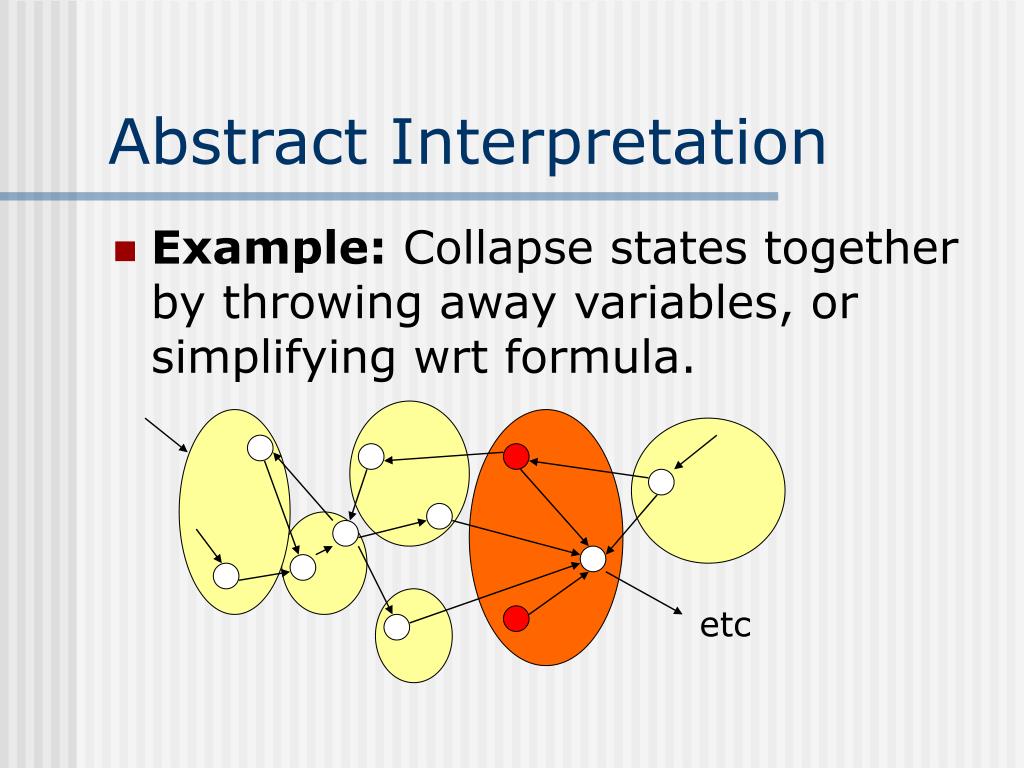 Abstract Interpretation

Example: Collapse states together by throwing away variables, or simplifying wrt formula.

etc